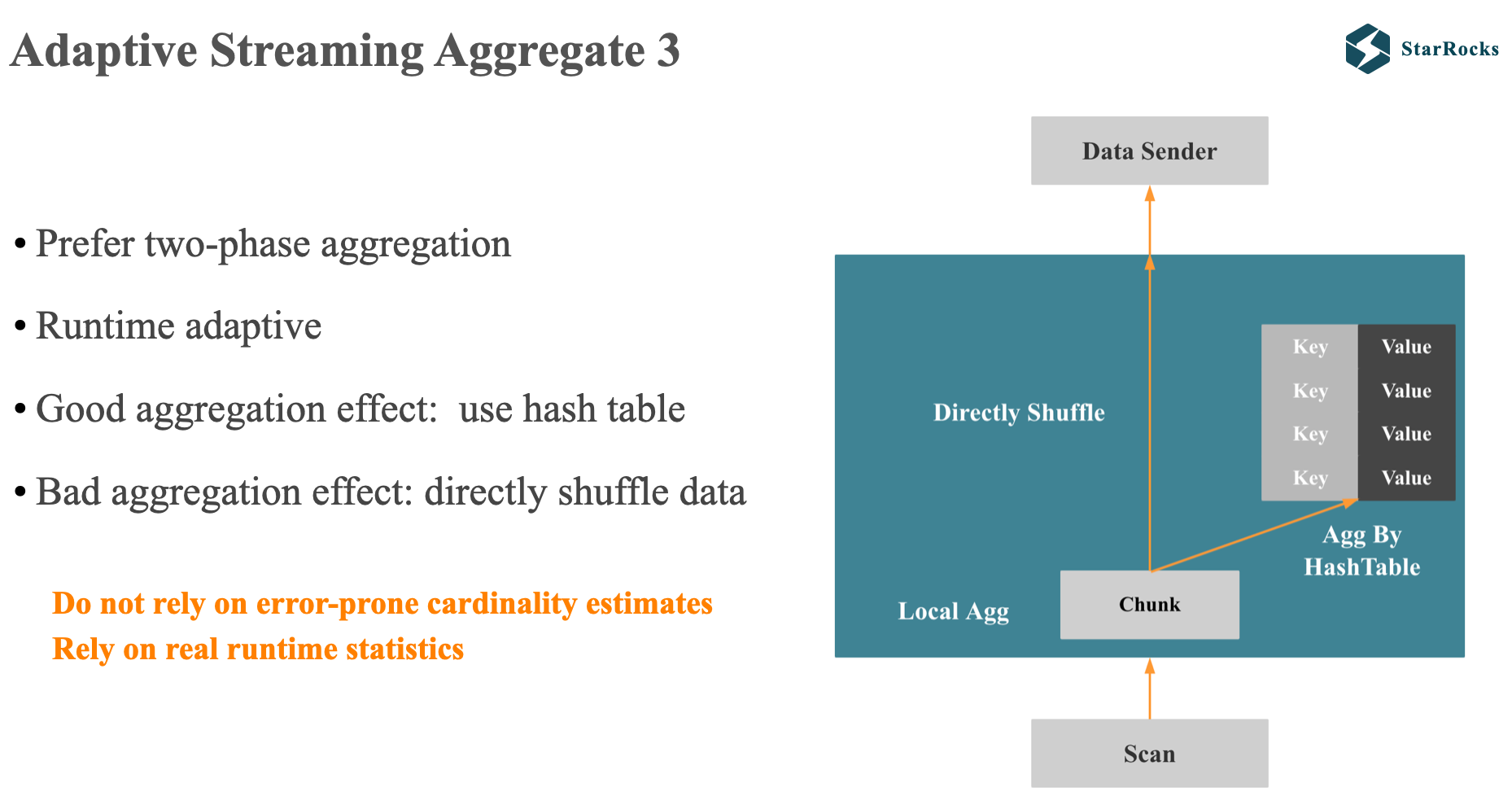 Adaptive Streaming Aggregate 3

StarRocks

• Prefer two-phase aggregation

• Runtime adaptive

• Good aggregation effect: use hash table

• Bad aggregation effect: directly shuffle data

Do not rely on error-prone cardinality estimates
Rely on real runtime statistics

Data Sender

Directly Shuffle

| Key | Value |
|---|---|
| Key | Value |
| Key | Value |
| Key | Value |

Agg By HashTable

Local Agg

Chunk

Scan